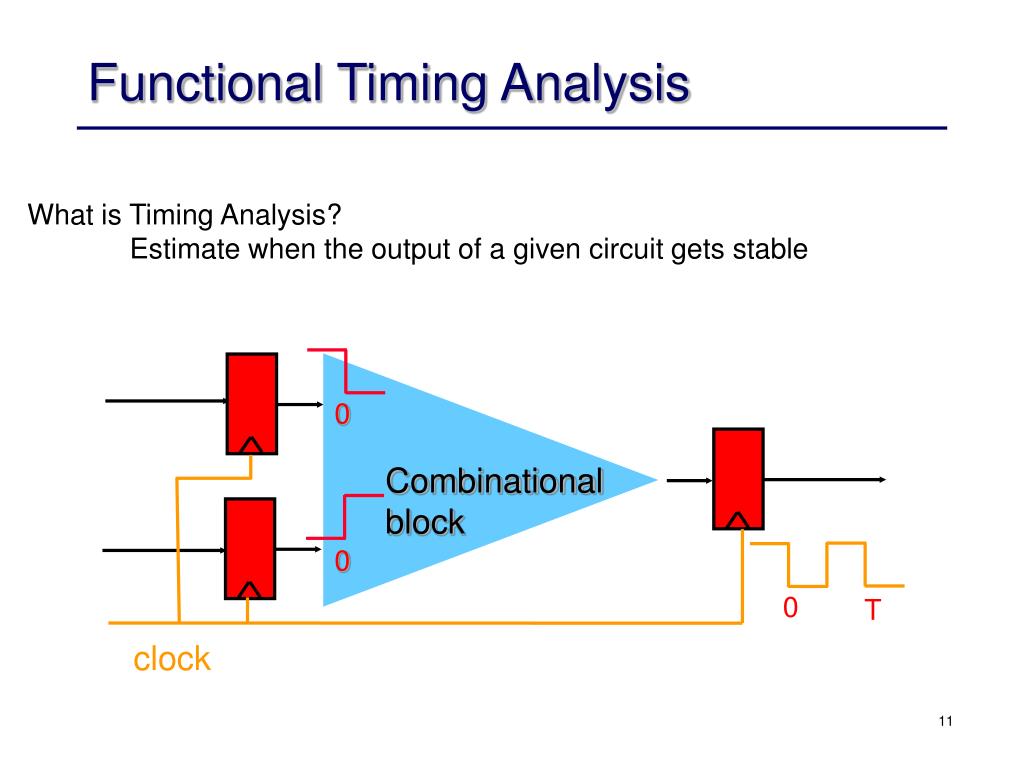 Functional Timing Analysis

What is Timing Analysis?
Estimate when the output of a given circuit gets stable

0

Combinational block

0

0 T

clock

11